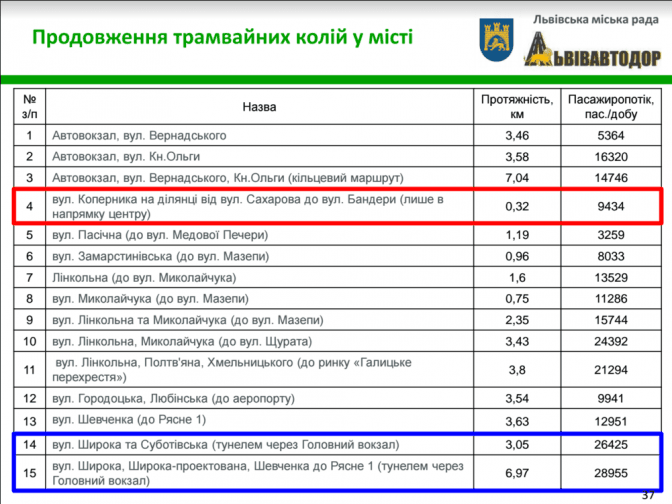 Продовження трамвайних колій у місті

Львівська міська рада

ЛЬВІВАВТОДОР

| № з/п | Назва | Протяжність, км | Пасажиропотік, пас./добу |
|---|---|---|---|
| 1 | Автовокзал, вул. Вернадського | 3,46 | 5364 |
| 2 | Автовокзал, вул. Кн.Ольги | 3,58 | 16320 |
| 3 | Автовокзал, вул. Вернадського, Кн.Ольги (кільцевий маршрут) | 7,04 | 14746 |
| 4 | вул. Коперника на ділянці від вул. Сахарова до вул. Бандери (лише в напрямку центру) | 0,32 | 9434 |
| 5 | вул. Пасічна (до вул. Медової Печери) | 1,19 | 3259 |
| 6 | вул. Замарстинівська (до вул. Мазепи) | 0,96 | 8033 |
| 7 | Лінкольна (до вул. Миколайчука) | 1,6 | 13529 |
| 8 | вул. Миколайчука (до вул. Мазепи) | 0,75 | 11286 |
| 9 | вул. Лінкольна та Миколайчука (до вул. Мазепи) | 2,35 | 15744 |
| 10 | вул. Лінкольна, Миколайчука (до вул. Щурата) | 3,43 | 24392 |
| 11 | вул. Лінкольна, Полтв'яна, Хмельницького (до ринку «Галицьке перехрестя») | 3,8 | 21294 |
| 12 | вул. Городоцька, Любінська (до аеропорту) | 3,54 | 9941 |
| 13 | вул. Шевченка (до Рясне 1) | 3,63 | 12951 |
| 14 | вул. Широка та Суботівська (тунелем через Головний вокзал) | 3,05 | 26425 |
| 15 | вул. Широка, Широка-проектована, Шевченка до Рясне 1 (тунелем через Головний вокзал) | 6,97 | 28955 |

37